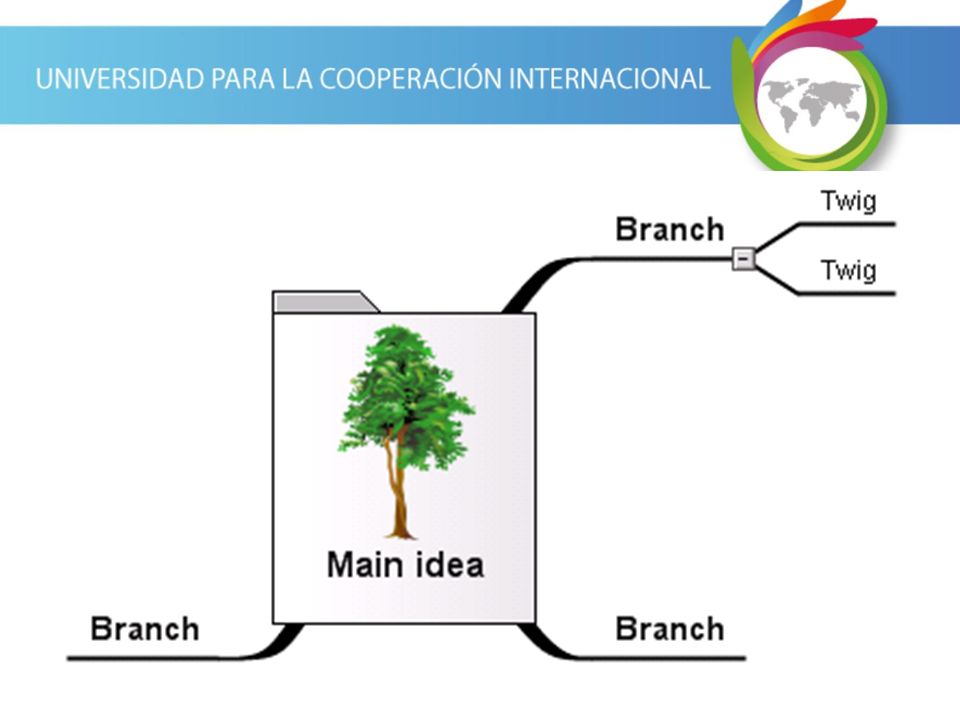 UNIVERSIDAD PARA LA COOPERACIÓN INTERNACIONAL

Branch

Twig

Twig

Main idea

Branch

Branch